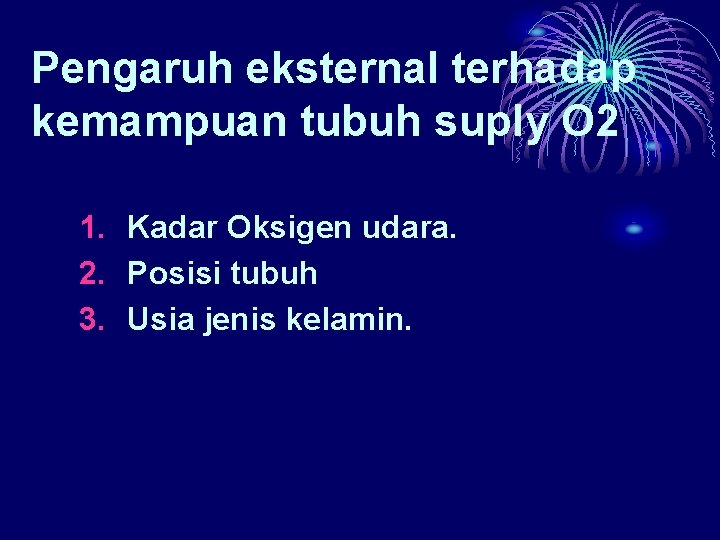 Pengaruh eksternal terhadap kemampuan tubuh suply O2

1. Kadar Oksigen udara.
2. Posisi tubuh
3. Usia jenis kelamin.